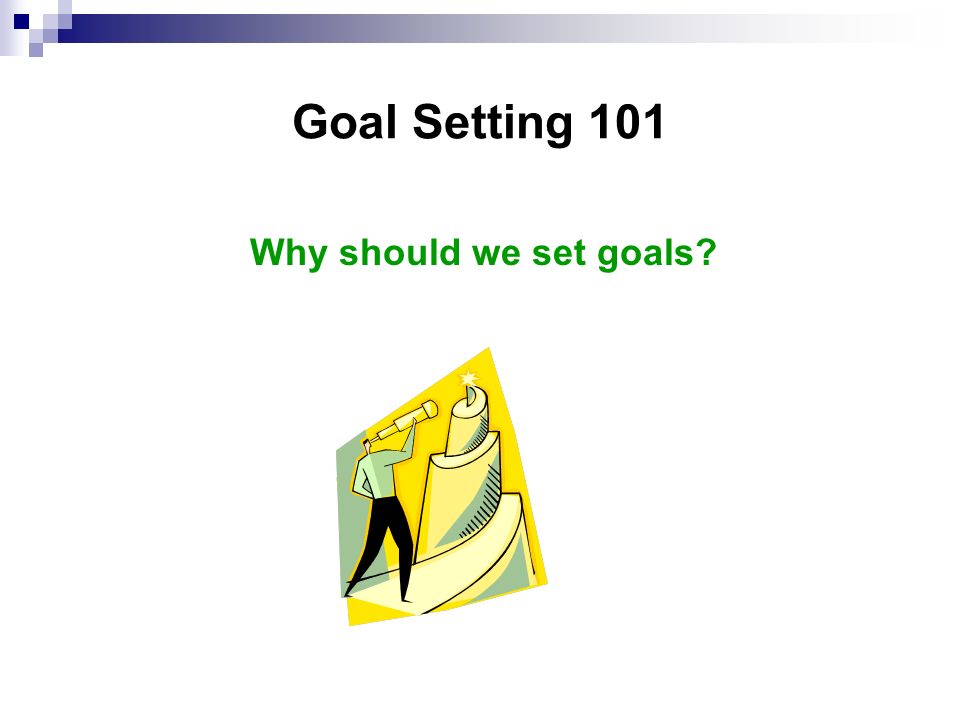 Goal Setting 101

Why should we set goals?